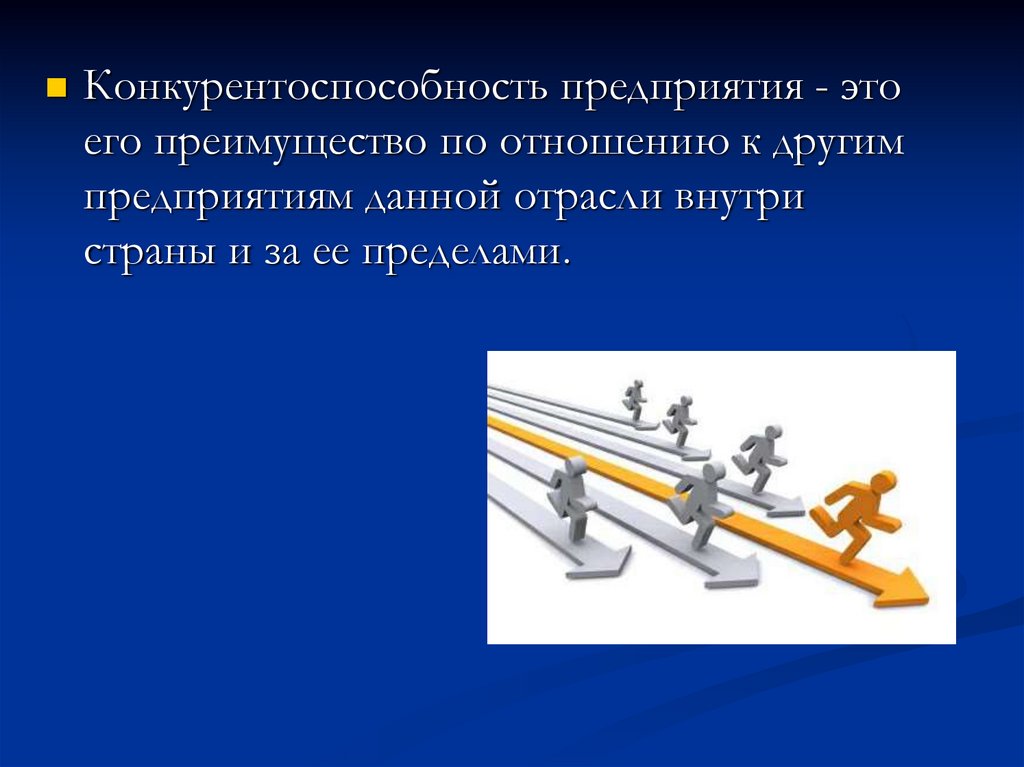 Конкурентоспособность предприятия - это его преимущество по отношению к другим предприятиям данной отрасли внутри страны и за ее пределами.